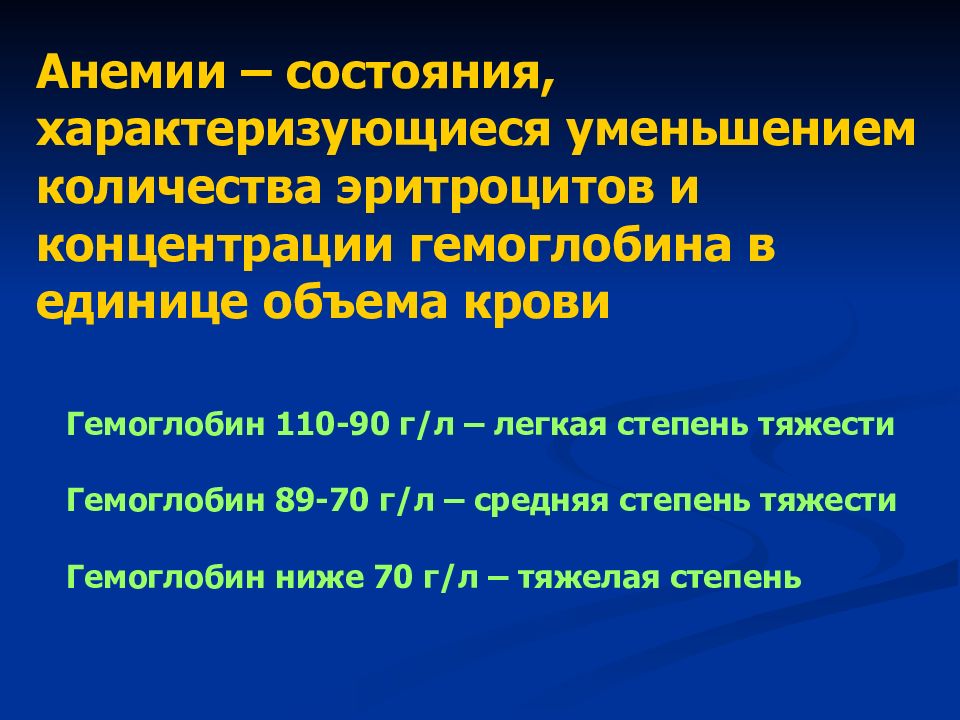 Анемии – состояния, характеризующиеся уменьшением количества эритроцитов и концентрации гемоглобина в единице объема крови

Гемоглобин 110-90 г/л – легкая степень тяжести

Гемоглобин 89-70 г/л – средняя степень тяжести

Гемоглобин ниже 70 г/л – тяжелая степень